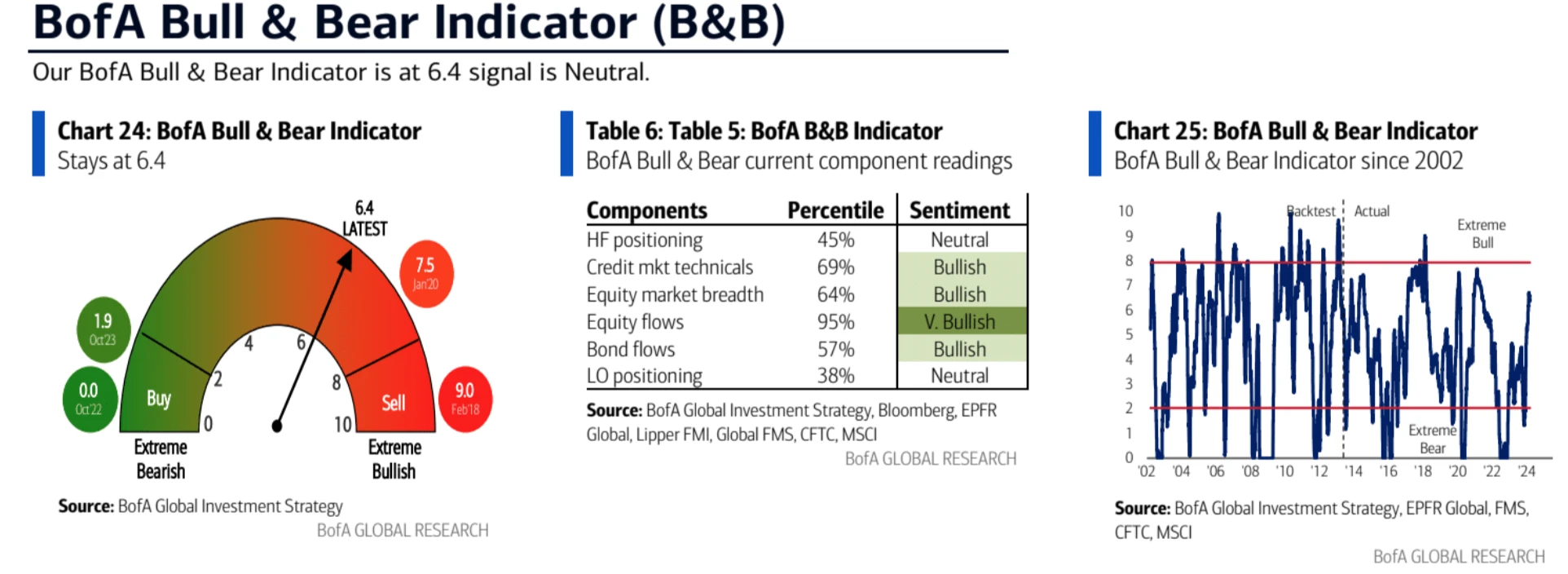 BofA Bull & Bear Indicator (B&B)

Our BofA Bull & Bear Indicator is at 6.4 signal is Neutral.

Chart 24: BofA Bull & Bear Indicator
Stays at 6.4

6.4
LATEST

7.5
Jan'20

1.9
Oct'23

0.0
Oct'22

9.0
Feb'18

Buy
Sell

0
2
4
6
8
10

Extreme Bearish

Extreme Bullish

Source: BofA Global Investment Strategy
BofA GLOBAL RESEARCH

Table 6: Table 5: BofA B&B Indicator
BofA Bull & Bear current component readings

| Components | Percentile | Sentiment |
|---|---|---|
| HF positioning | 45% | Neutral |
| Credit mkt technicals | 69% | Bullish |
| Equity market breadth | 64% | Bullish |
| Equity flows | 95% | V. Bullish |
| Bond flows | 57% | Bullish |
| LO positioning | 38% | Neutral |

Source: BofA Global Investment Strategy, Bloomberg, EPFR Global, Lipper FMI, Global FMS, CFTC, MSCI
BofA GLOBAL RESEARCH

Chart 25: BofA Bull & Bear Indicator
BofA Bull & Bear Indicator since 2002

10
9
8
7
6
5
4
3
2
1
0

Backtest
Actual
Extreme Bull
Extreme Bear

'02 '04 '06 '08 '10 '12 '14 '16 '18 '20 '22 '24

Source: BofA Global Investment Strategy, EPFR Global, FMS, CFTC, MSCI
BofA GLOBAL RESEARCH